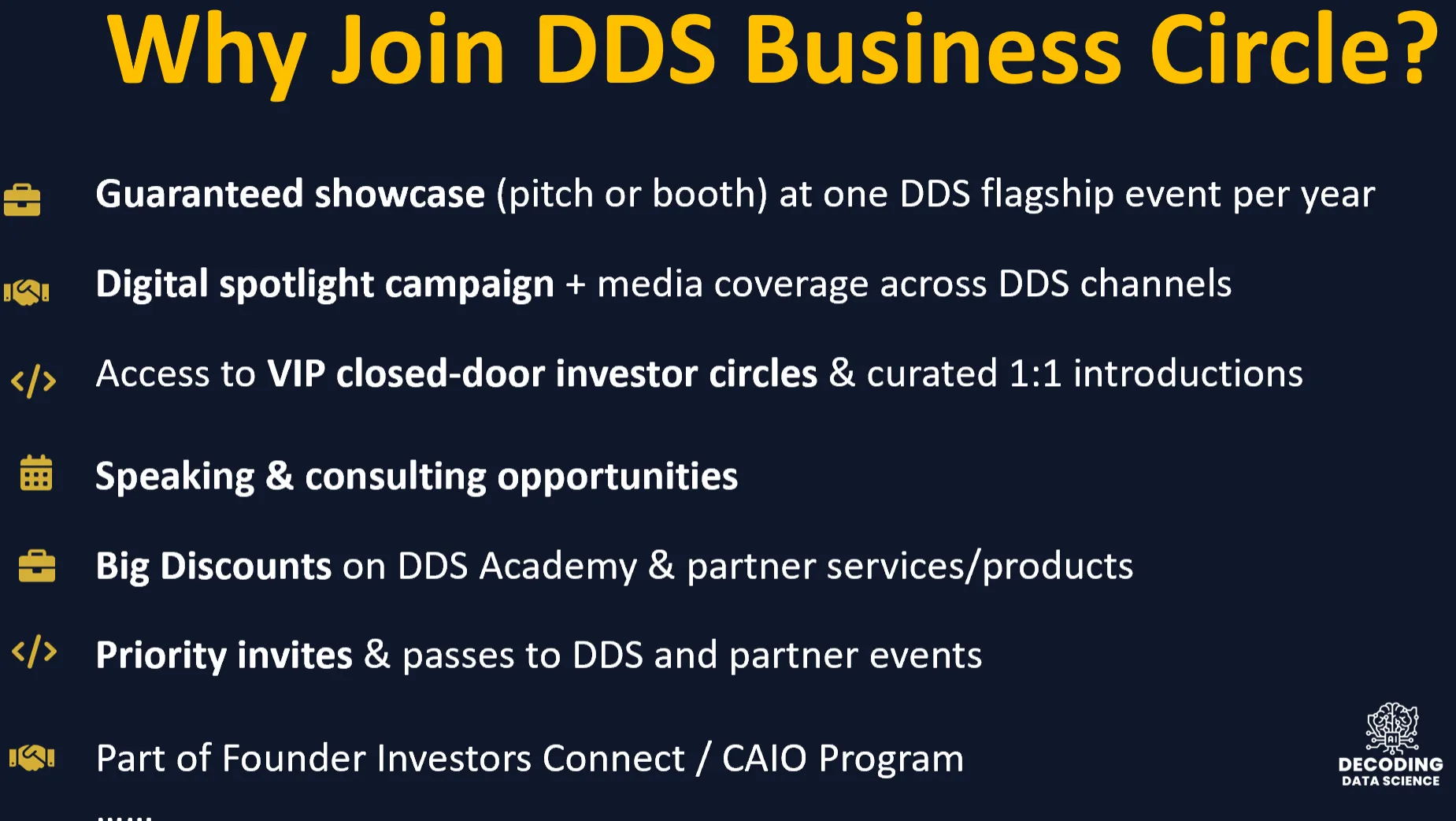 Why Join DDS Business Circle?

Guaranteed showcase (pitch or booth) at one DDS flagship event per year

Digital spotlight campaign + media coverage across DDS channels

Access to VIP closed-door investor circles & curated 1:1 introductions

Speaking & consulting opportunities

Big Discounts on DDS Academy & partner services/products

Priority invites & passes to DDS and partner events

Part of Founder Investors Connect / CAIO Program

......

AI
DECODING
DATA SCIENCE